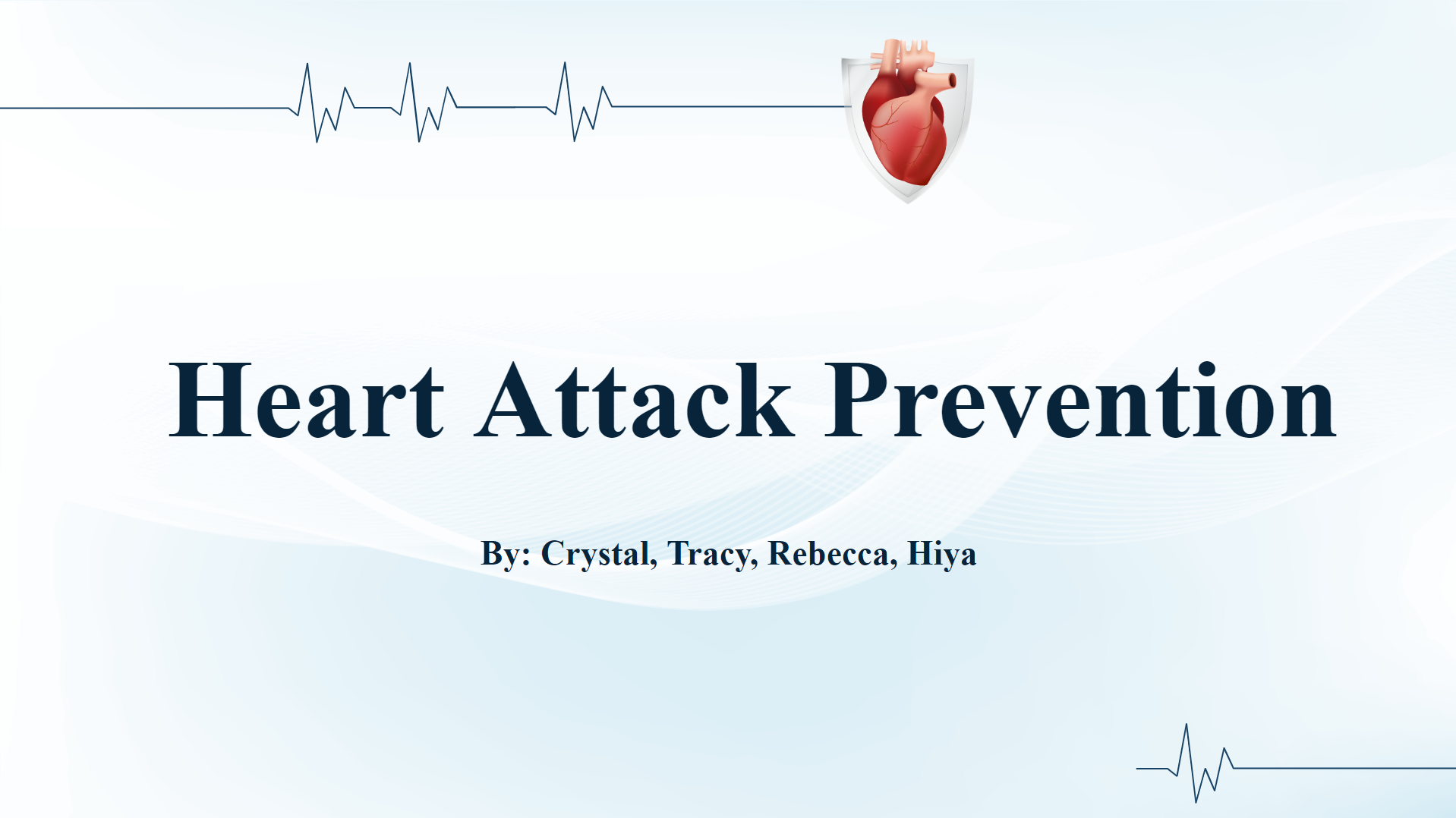 Heart Attack Prevention

By: Crystal, Tracy, Rebecca, Hiya